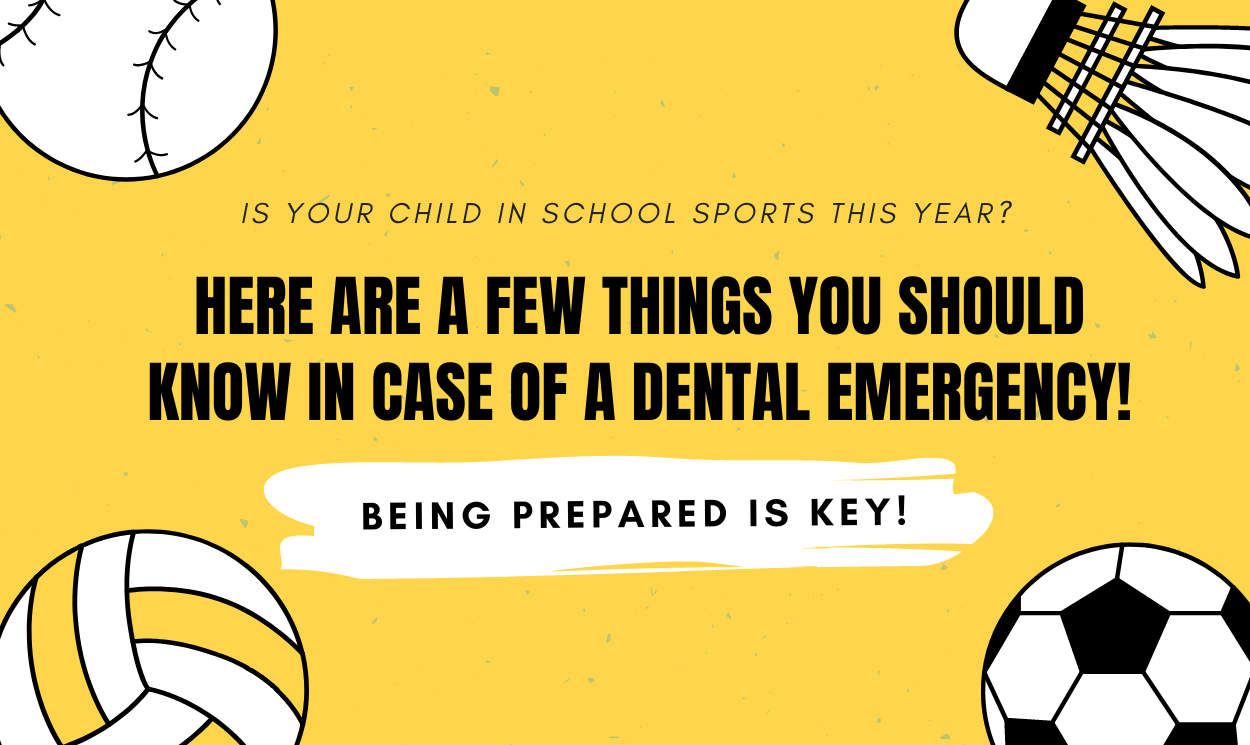 IS YOUR CHILD IN SCHOOL SPORTS THIS YEAR?

HERE ARE A FEW THINGS YOU SHOULD KNOW IN CASE OF A DENTAL EMERGENCY!

BEING PREPARED IS KEY!